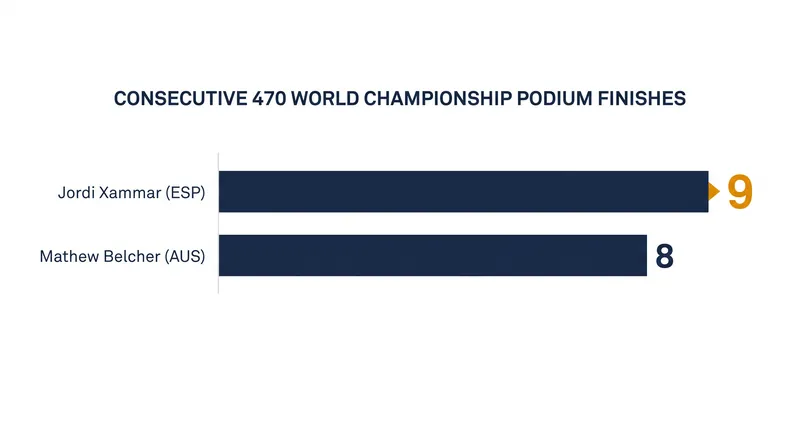 CONSECUTIVE 470 WORLD CHAMPIONSHIP PODIUM FINISHES

Jordi Xammar (ESP) 9

Mathew Belcher (AUS) 8